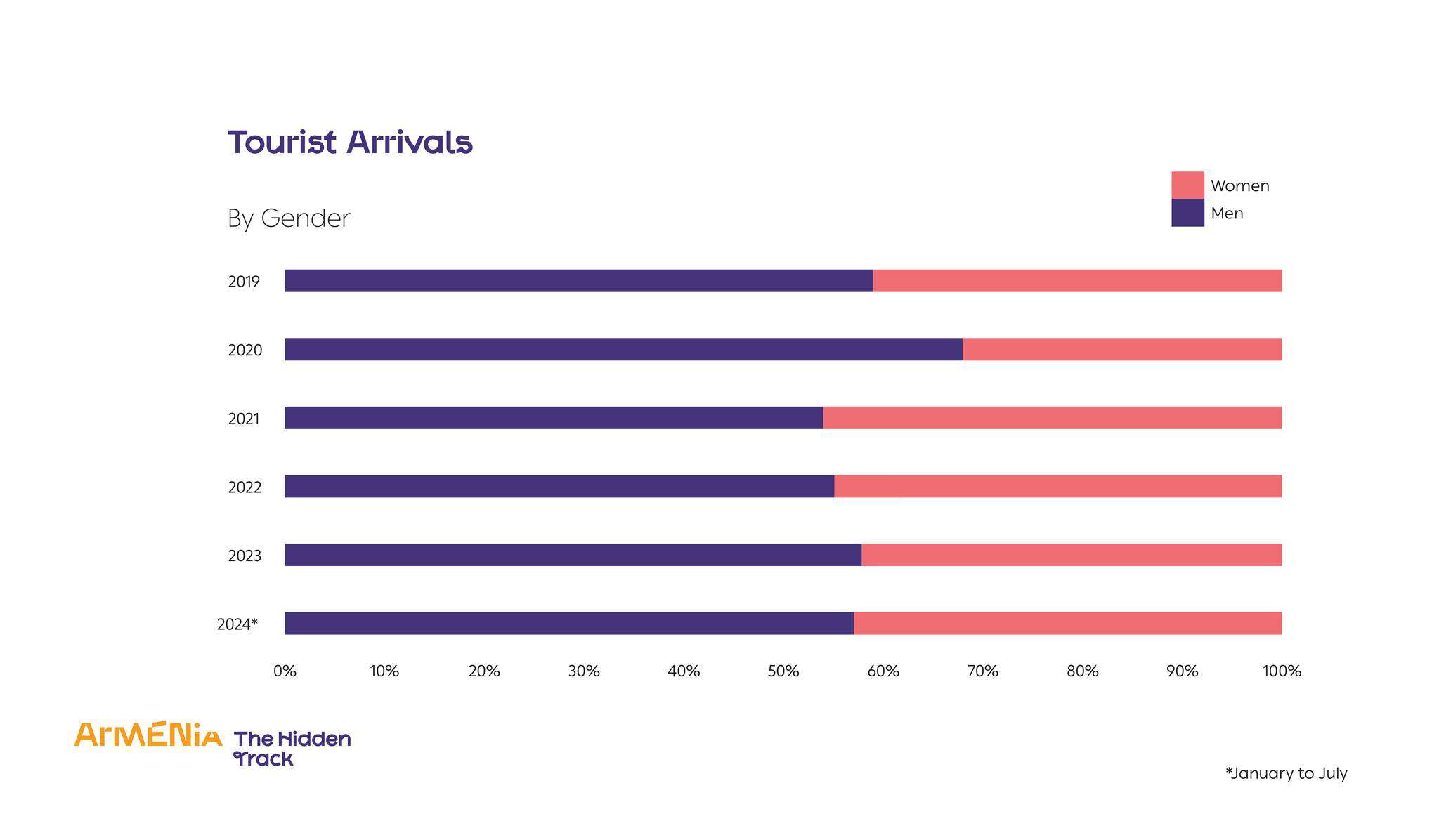 Tourist Arrivals

By Gender

Women
Men

2019
2020
2021
2022
2023
2024*

0% 10% 20% 30% 40% 50% 60% 70% 80% 90% 100%

ArMENiA The Hidden Track

*January to July